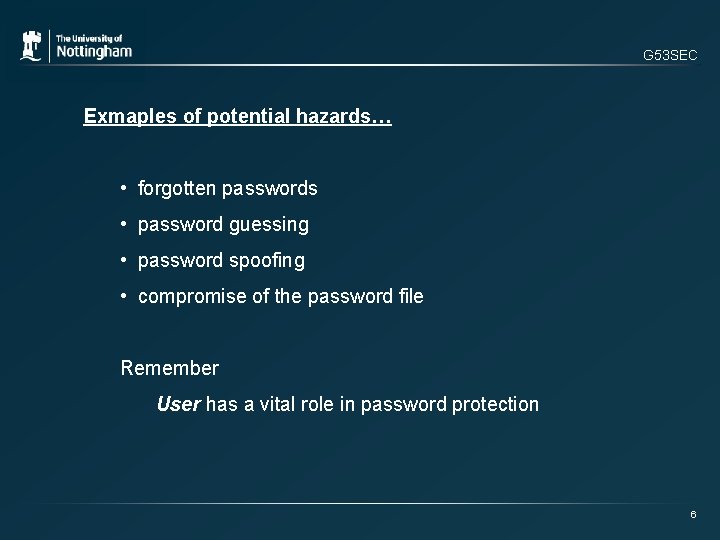 The University of
Nottingham

G53SEC

Exmaples of potential hazards…

• forgotten passwords
• password guessing
• password spoofing
• compromise of the password file

Remember

User has a vital role in password protection

6